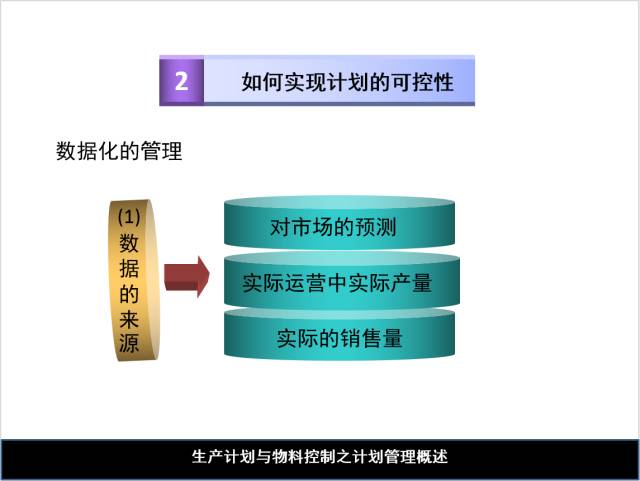 2 如何实现计划的可控性

数据化的管理

(1) 数据的来源

对市场的预测

实际运营中实际产量

实际的销售量

生产计划与物料控制之计划管理概述